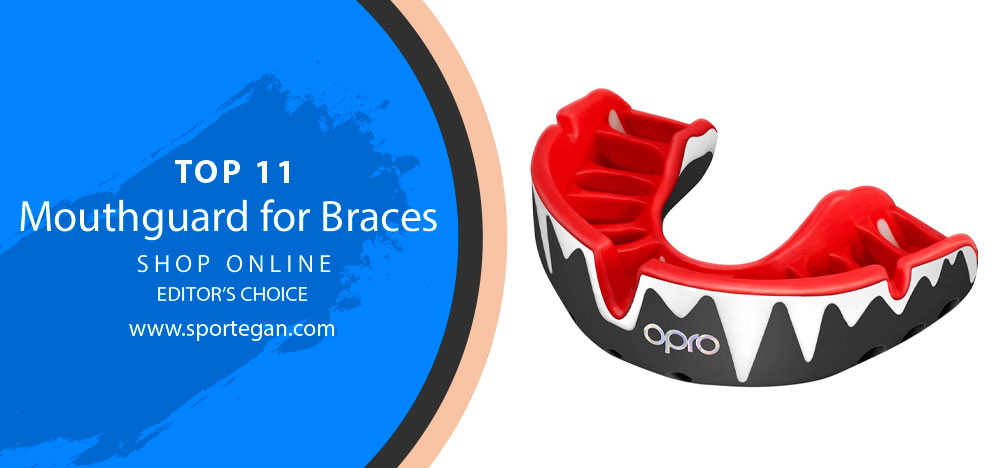 TOP 11
Mouthguard for Braces
SHOP ONLINE
EDITOR'S CHOICE
www.sportegan.com

opro